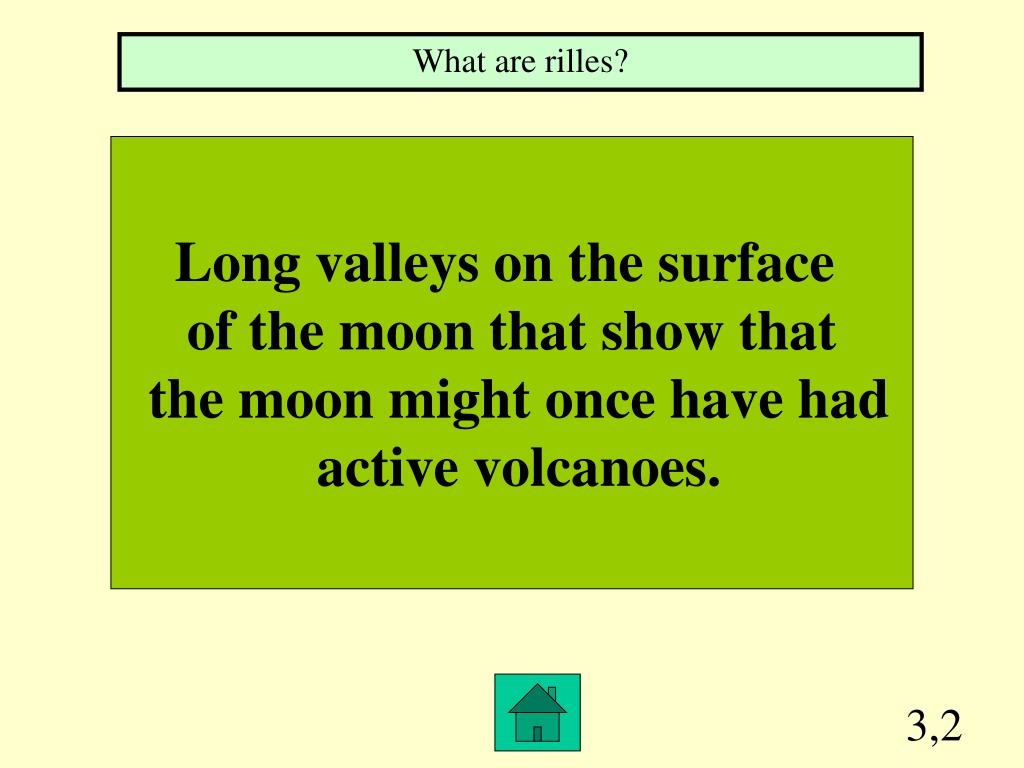 What are rilles?

Long valleys on the surface of the moon that show that the moon might once have had active volcanoes.

3,2